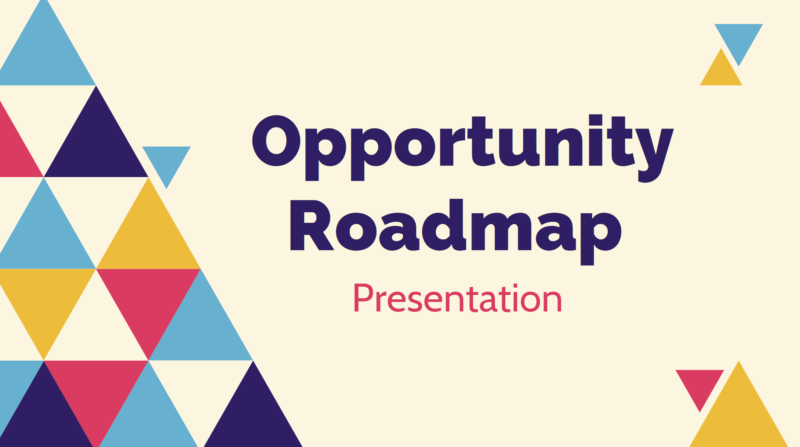 Opportunity Roadmap

Presentation